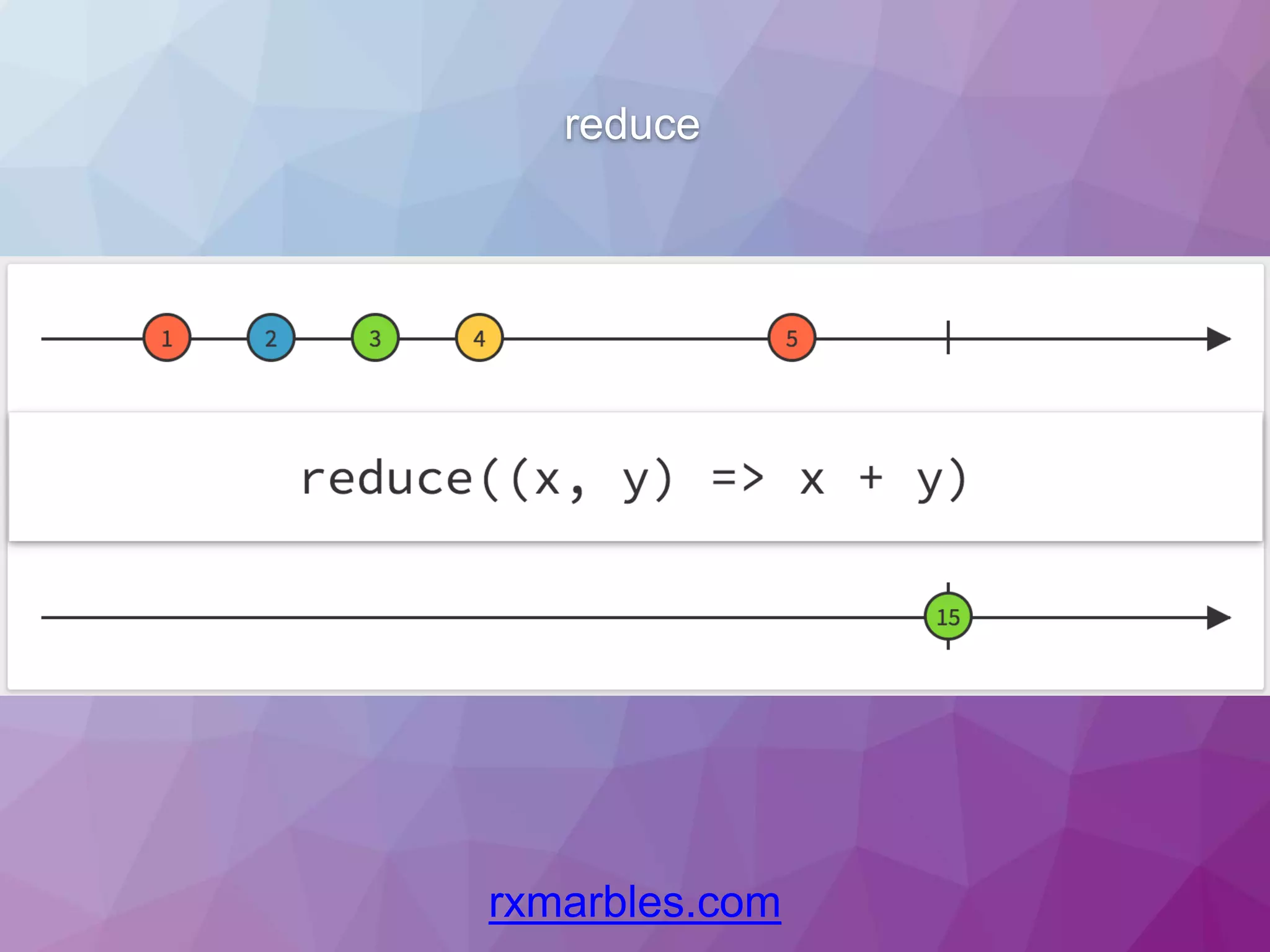 reduce

1 2 3 4 5

reduce((x, y) => x + y)

15

rxmarbles.com